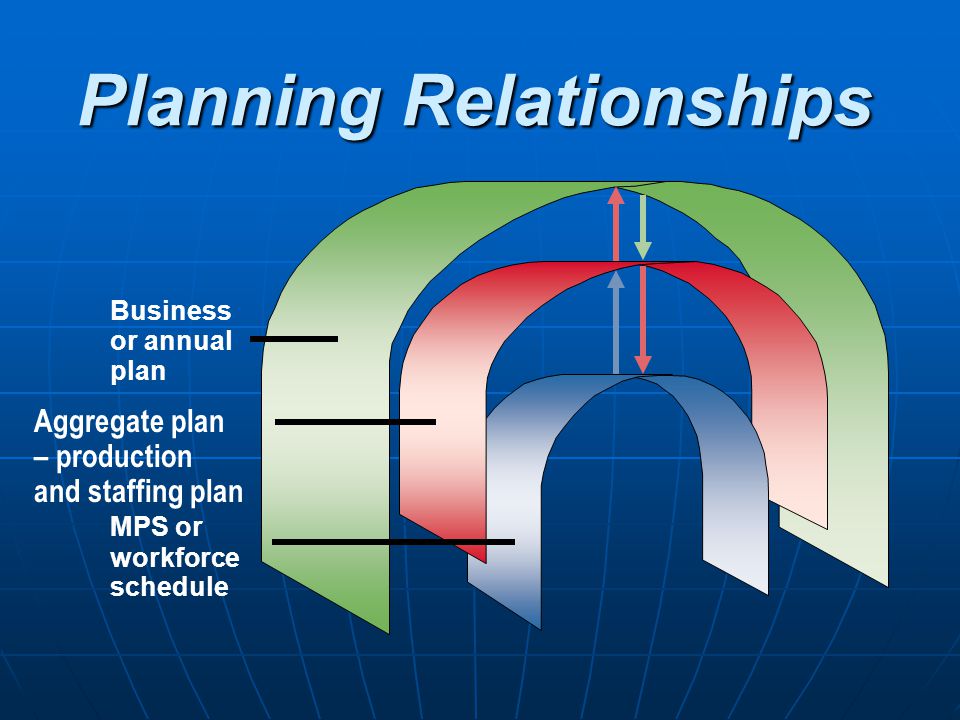 Planning Relationships

Business or annual plan

Aggregate plan – production and staffing plan

MPS or workforce schedule